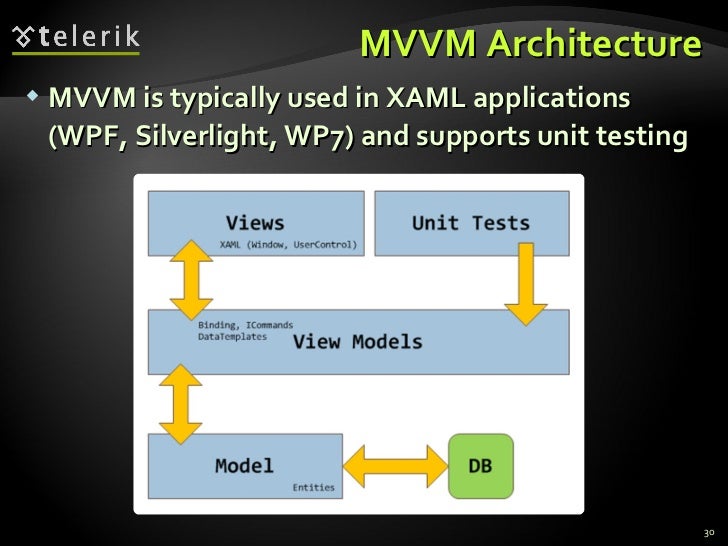 telerik

MVVM Architecture

MVVM is typically used in XAML applications (WPF, Silverlight, WP7) and supports unit testing

Views
XAML (Window, UserControl)

Unit Tests

Binding, ICommands
DataTemplates

View Models

Model
Entities

DB

30